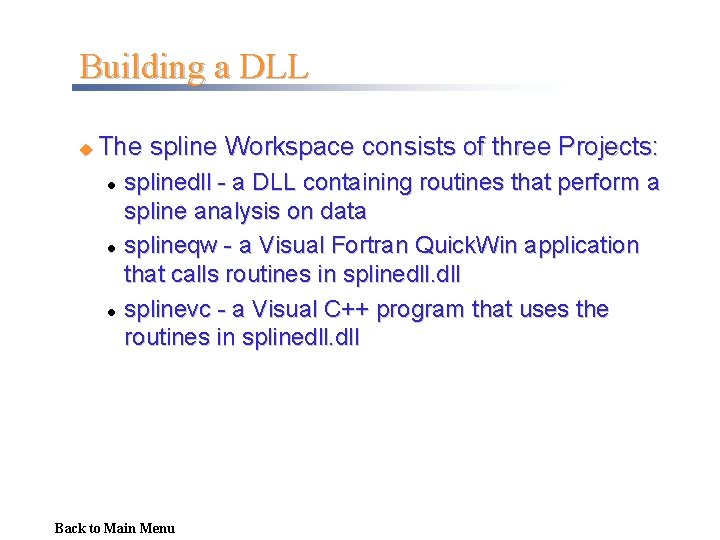 Building a DLL

The spline Workspace consists of three Projects:

splinedll - a DLL containing routines that perform a spline analysis on data

splineqw - a Visual Fortran QuickWin application that calls routines in splinedll.dll

splinevc - a Visual C++ program that uses the routines in splinedll.dll

Back to Main Menu